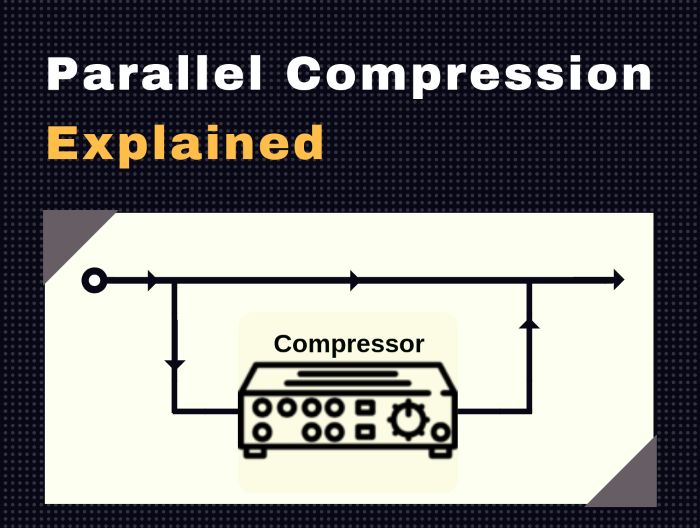 Parallel Compression
Explained

Compressor